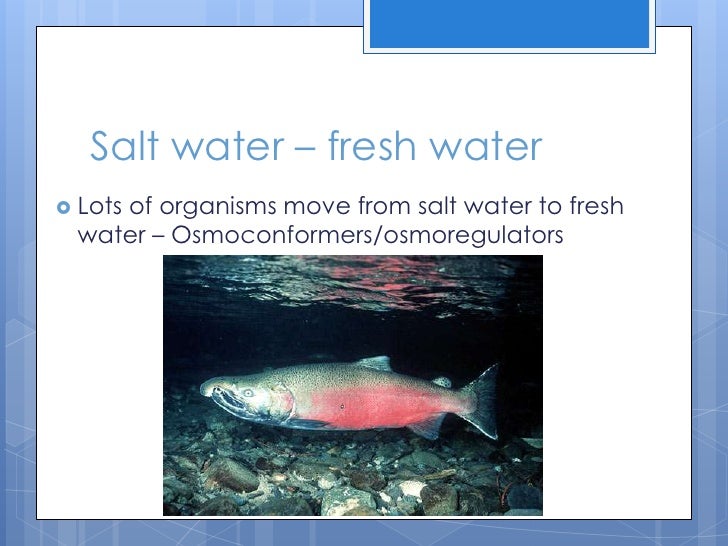 Salt water – fresh water

Lots of organisms move from salt water to fresh water – Osmoconformers/osmoregulators